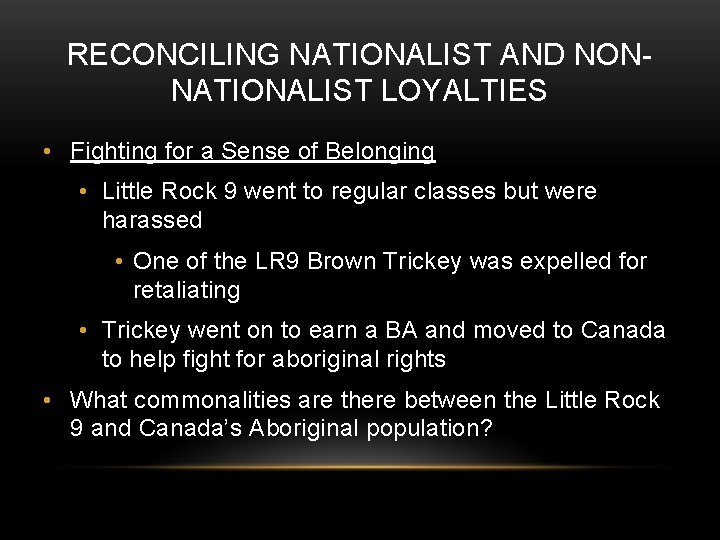 RECONCILING NATIONALIST AND NON-NATIONALIST LOYALTIES

• Fighting for a Sense of Belonging
  • Little Rock 9 went to regular classes but were harassed
    • One of the LR9 Brown Trickey was expelled for retaliating
  • Trickey went on to earn a BA and moved to Canada to help fight for aboriginal rights
• What commonalities are there between the Little Rock 9 and Canada's Aboriginal population?